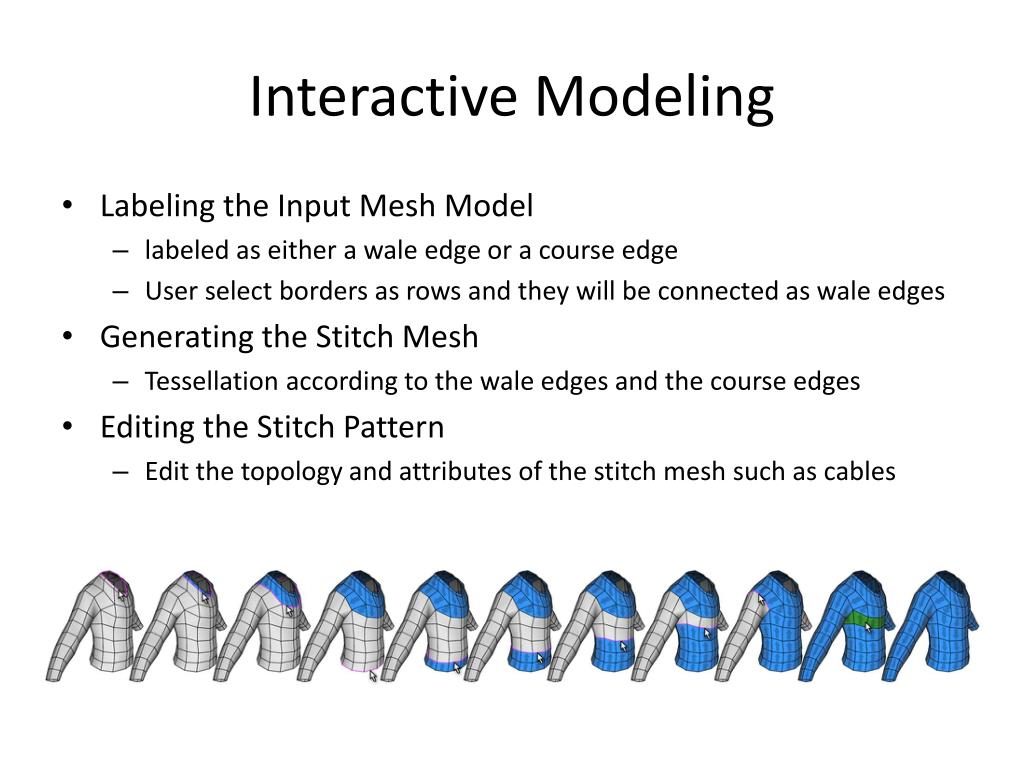 Interactive Modeling

• Labeling the Input Mesh Model
– labeled as either a wale edge or a course edge
– User select borders as rows and they will be connected as wale edges
• Generating the Stitch Mesh
– Tessellation according to the wale edges and the course edges
• Editing the Stitch Pattern
– Edit the topology and attributes of the stitch mesh such as cables